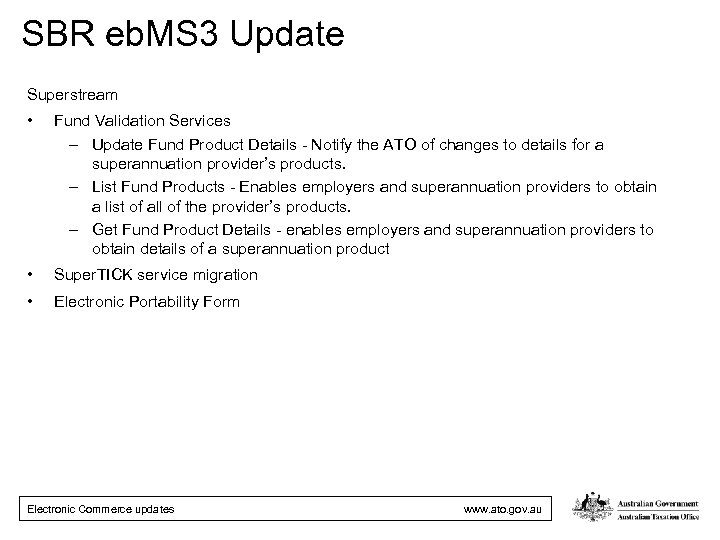 SBR ebMS3 Update

Superstream

• Fund Validation Services

– Update Fund Product Details - Notify the ATO of changes to details for a superannuation provider's products.

– List Fund Products - Enables employers and superannuation providers to obtain a list of all of the provider's products.

– Get Fund Product Details - enables employers and superannuation providers to obtain details of a superannuation product

• SuperTICK service migration

• Electronic Portability Form

Electronic Commerce updates www.ato.gov.au

Australian Government
Australian Taxation Office